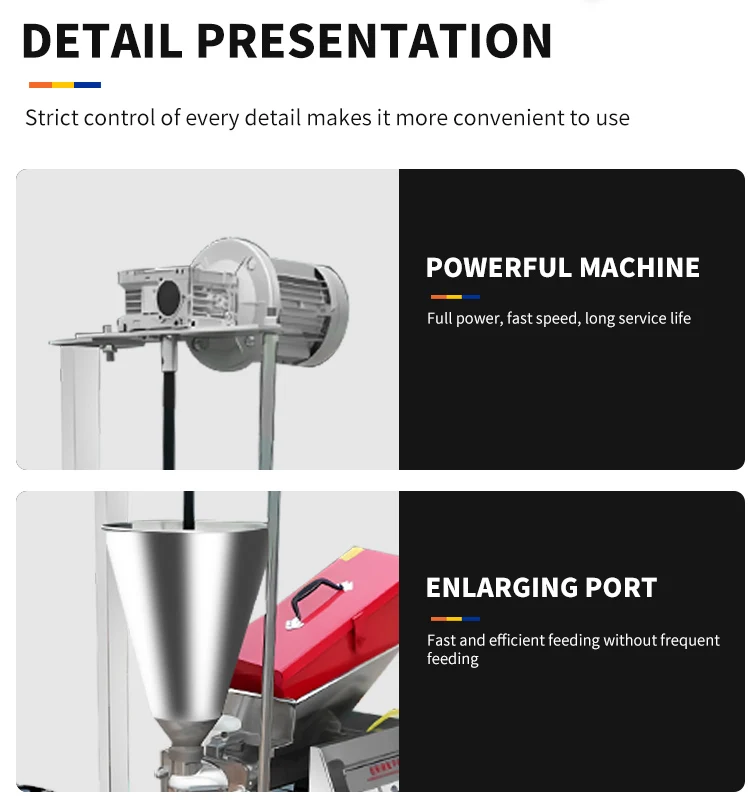 DETAIL PRESENTATION

Strict control of every detail makes it more convenient to use

POWERFUL MACHINE

Full power, fast speed, long service life

ENLARGING PORT

Fast and efficient feeding without frequent feeding